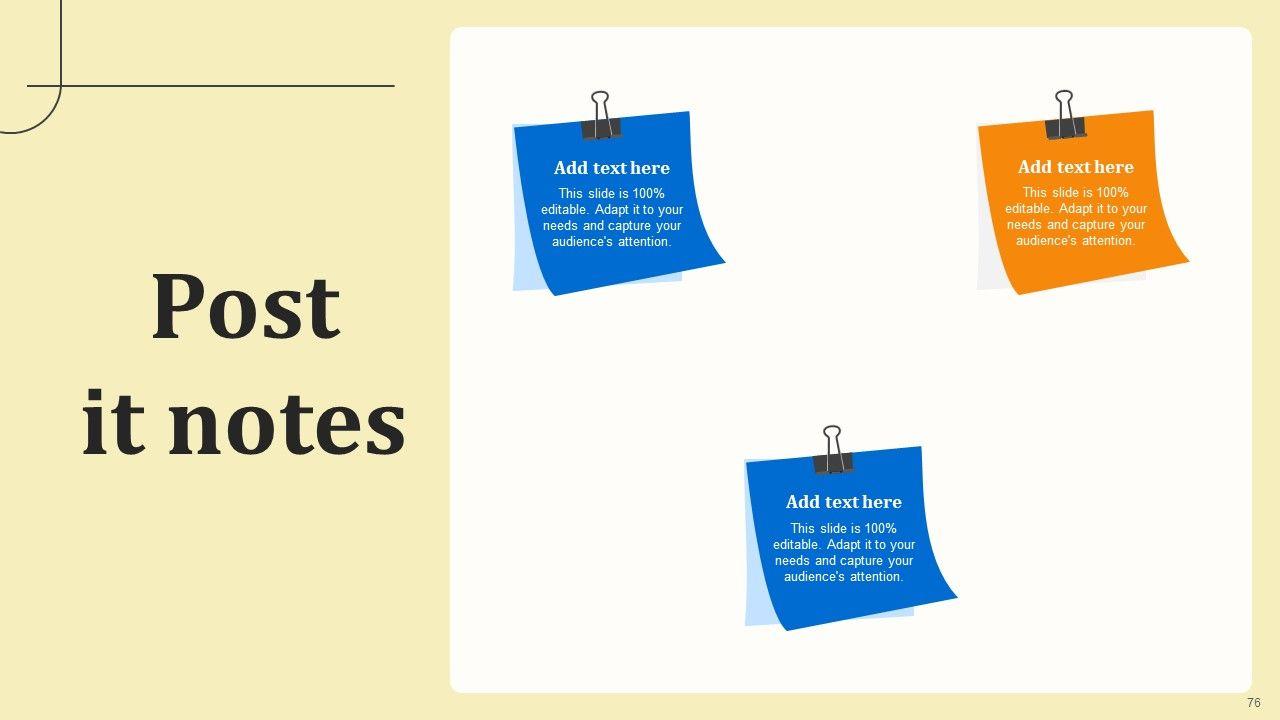 Post it notes

Add text here
This slide is 100% editable. Adapt it to your needs and capture your audience's attention.

Add text here
This slide is 100% editable. Adapt it to your needs and capture your audience's attention.

Add text here
This slide is 100% editable. Adapt it to your needs and capture your audience's attention.

76